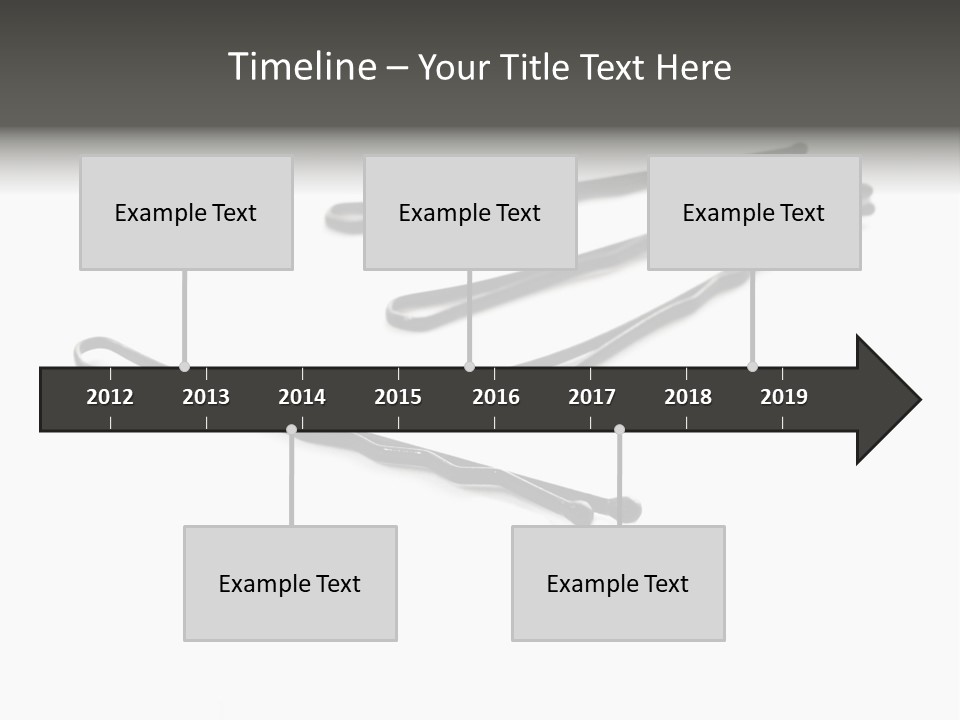 Timeline – Your Title Text Here

Example Text

Example Text

Example Text

2012 2013 2014 2015 2016 2017 2018 2019

Example Text

Example Text